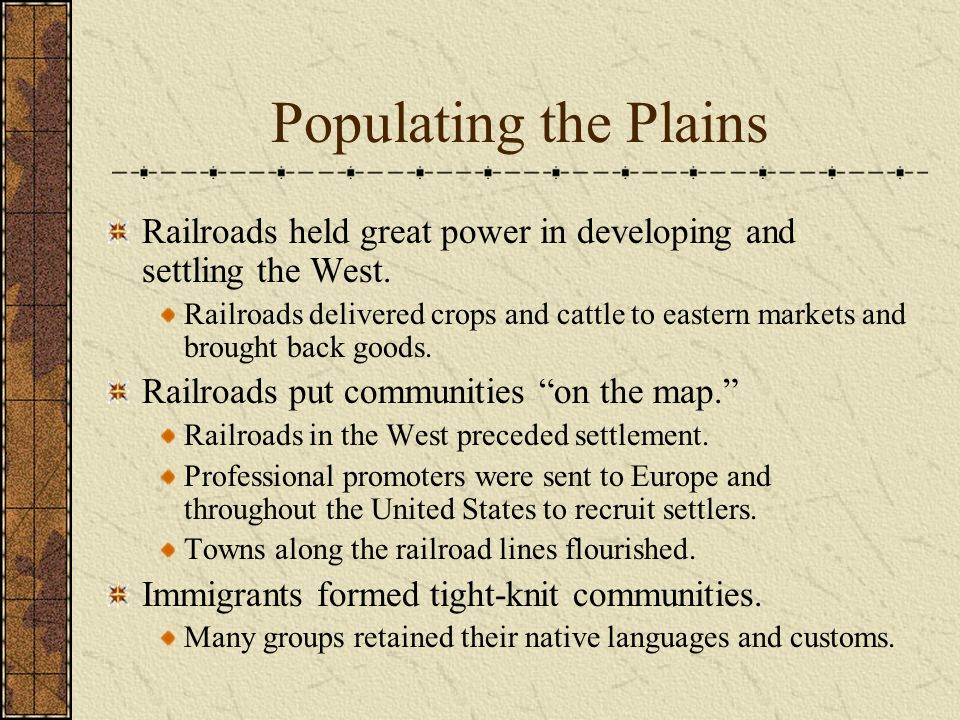 Populating the Plains

Railroads held great power in developing and settling the West.

Railroads delivered crops and cattle to eastern markets and brought back goods.

Railroads put communities “on the map.”

Railroads in the West preceded settlement.

Professional promoters were sent to Europe and throughout the United States to recruit settlers.

Towns along the railroad lines flourished.

Immigrants formed tight-knit communities.

Many groups retained their native languages and customs.